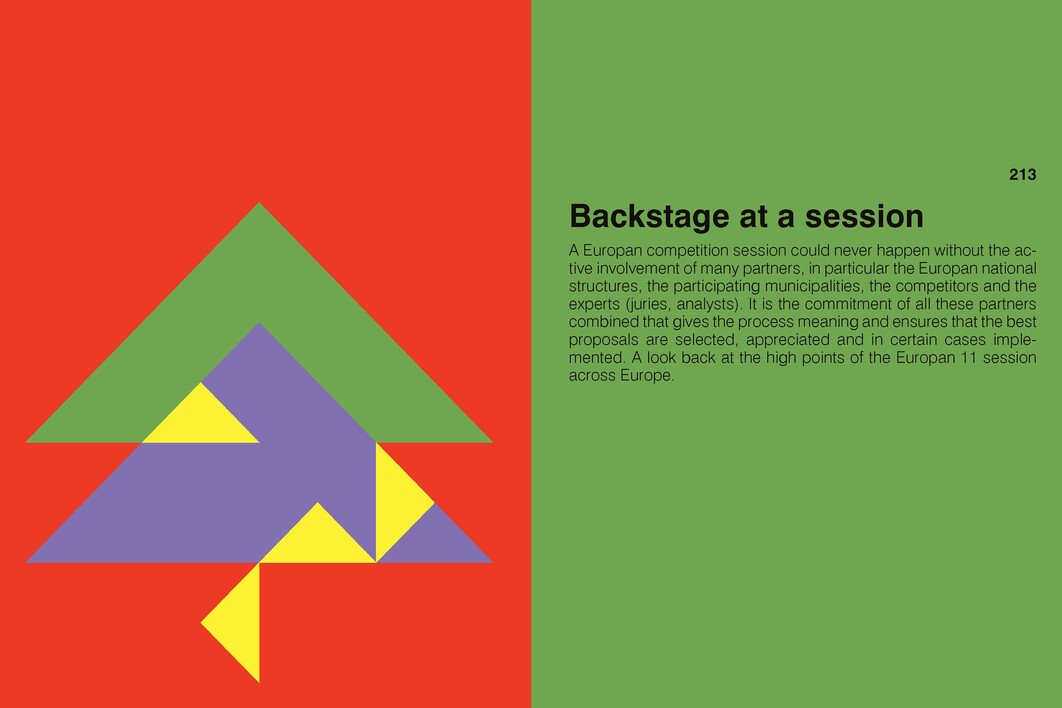 213

Backstage at a session

A Europan competition session could never happen without the active involvement of many partners, in particular the Europan national structures, the participating municipalities, the competitors and the experts (juries, analysts). It is the commitment of all these partners combined that gives the process meaning and ensures that the best proposals are selected, appreciated and in certain cases implemented. A look back at the high points of the Europan 11 session across Europe.